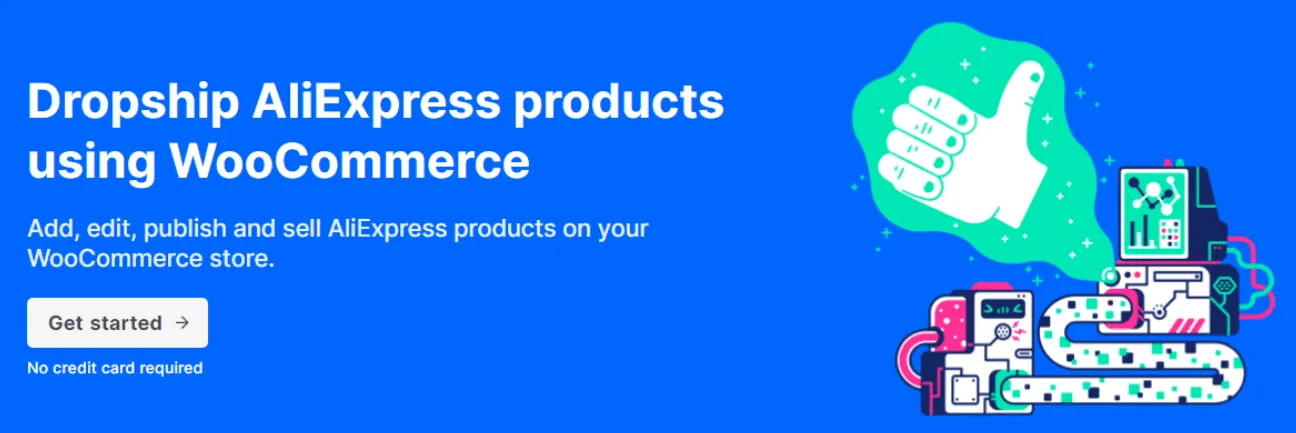 Dropship AliExpress products using WooCommerce

Add, edit, publish and sell AliExpress products on your WooCommerce store.

Get started →

No credit card required